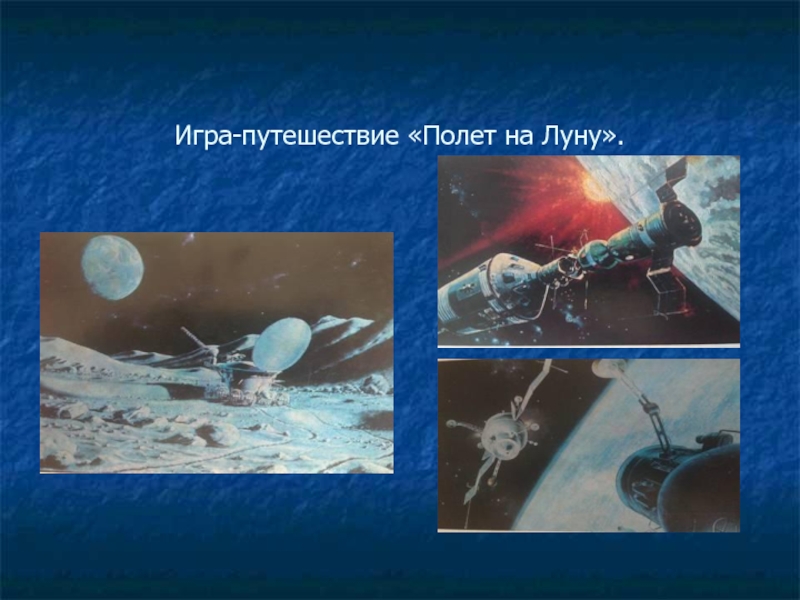 Игра-путешествие «Полет на Луну».